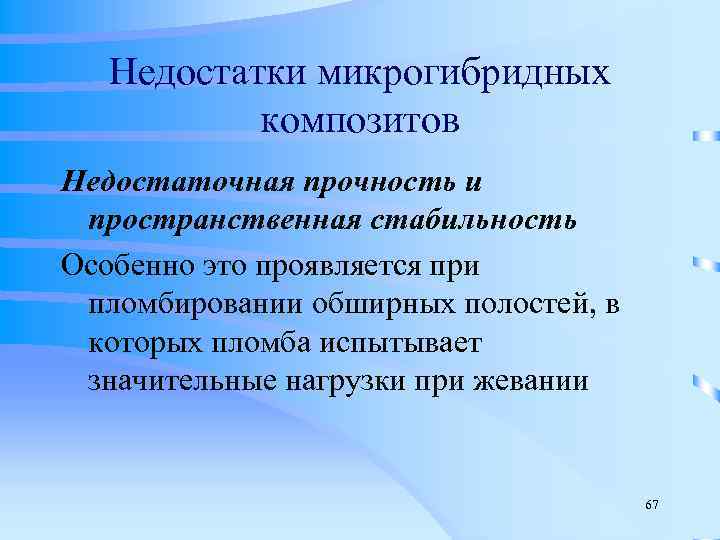 Недостатки микрогибридных композитов

Недостаточная прочность и пространственная стабильность

Особенно это проявляется при пломбировании обширных полостей, в которых пломба испытывает значительные нагрузки при жевании

67